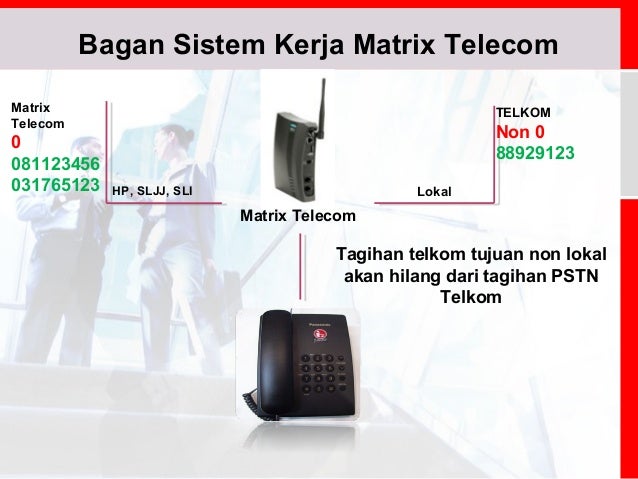 Bagan Sistem Kerja Matrix Telecom

Matrix Telecom
0
081123456
031765123

HP, SLJJ, SLI

Matrix Telecom

Lokal

TELKOM
Non 0
88929123

Tagihan telkom tujuan non lokal akan hilang dari tagihan PSTN Telkom

Panasonic